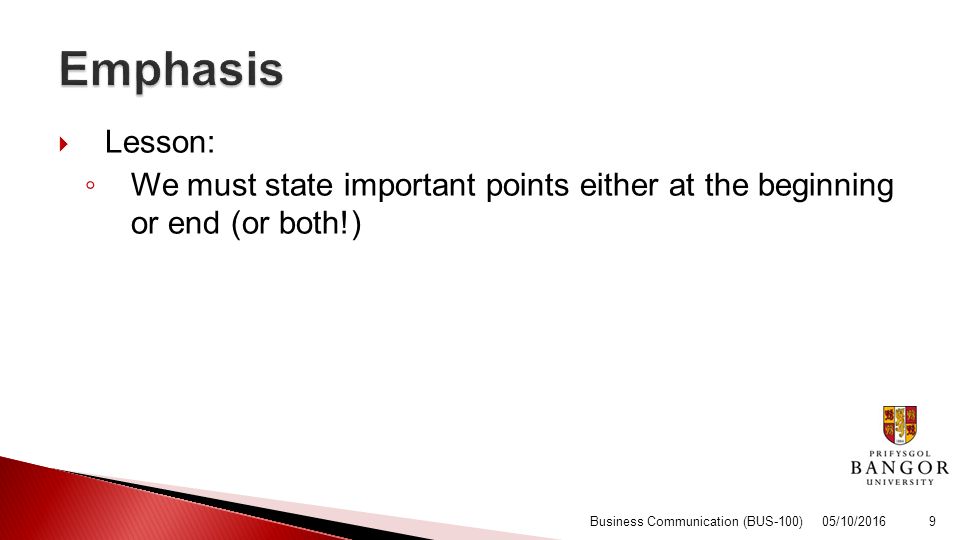 Emphasis

Lesson:

We must state important points either at the beginning or end (or both!)

PRIFYSGOL
BANGOR
UNIVERSITY

Business Communication (BUS-100) 05/10/2016 9